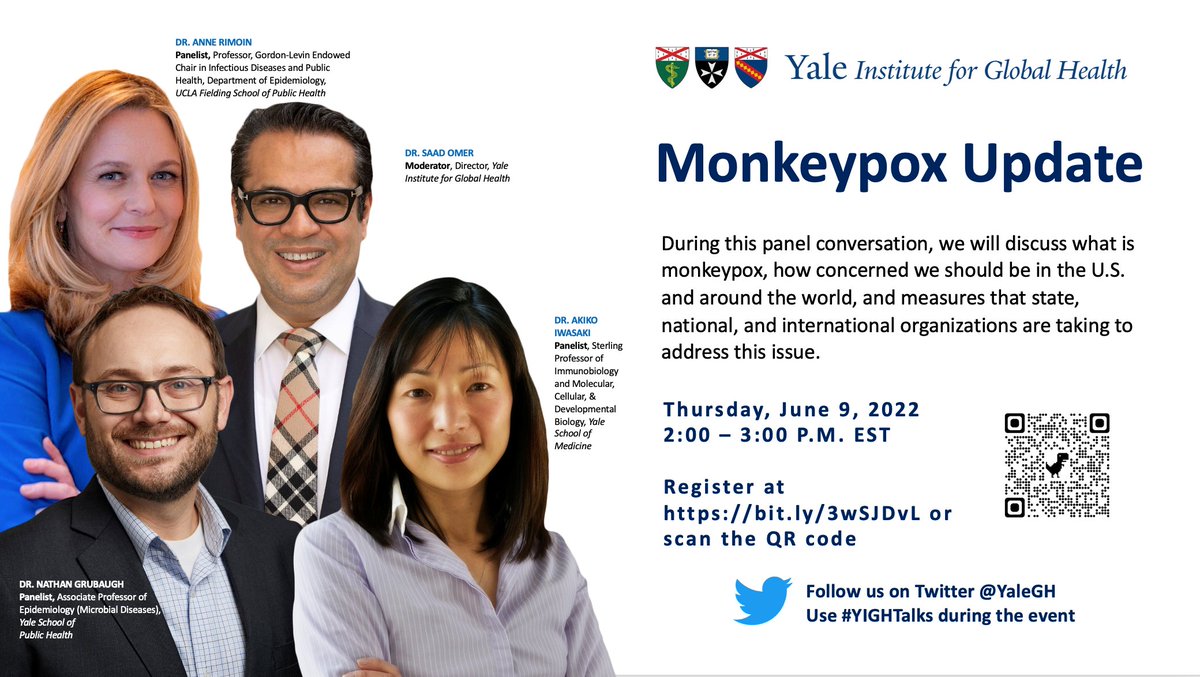 DR. ANNE RIMOIN
Panelist, Professor, Gordon-Levin Endowed Chair in Infectious Diseases and Public Health, Department of Epidemiology, UCLA Fielding School of Public Health

DR. SAAD OMER
Moderator, Director, Yale Institute for Global Health

DR. AKIKO IWASAKI
Panelist, Sterling Professor of Immunobiology and Molecular, Cellular, & Developmental Biology, Yale School of Medicine

DR. NATHAN GRUBAUGH
Panelist, Associate Professor of Epidemiology (Microbial Diseases), Yale School of Public Health

Yale Institute for Global Health

Monkeypox Update

During this panel conversation, we will discuss what is monkeypox, how concerned we should be in the U.S. and around the world, and measures that state, national, and international organizations are taking to address this issue.

Thursday, June 9, 2022
2:00 – 3:00 P.M. EST

Register at https://bit.ly/3wSJDvL or scan the QR code

Follow us on Twitter @YaleGH
Use #YIGHTalks during the event